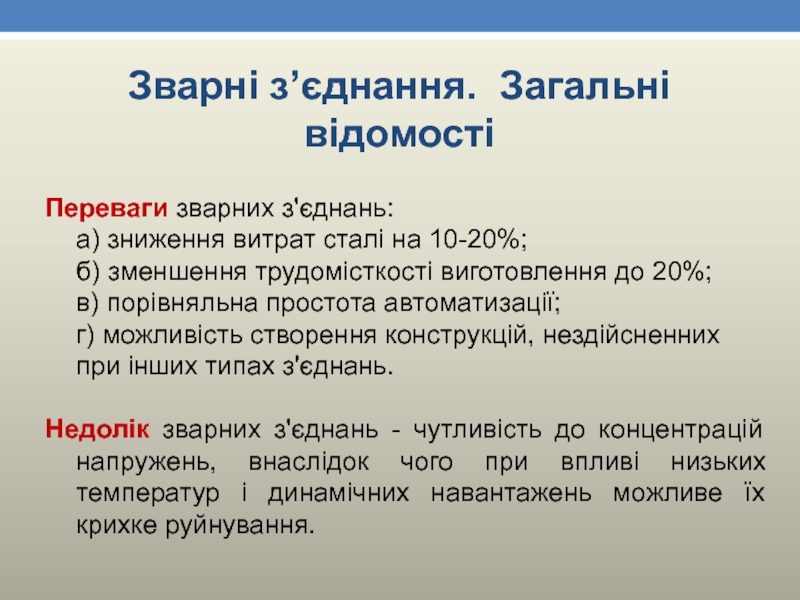 Зварні з’єднання. Загальні відомості

Переваги зварних з'єднань:
а) зниження витрат сталі на 10-20%;
б) зменшення трудомісткості виготовлення до 20%;
в) порівняльна простота автоматизації;
г) можливість створення конструкцій, нездійсненних при інших типах з'єднань.

Недолік зварних з'єднань - чутливість до концентрацій напружень, внаслідок чого при впливі низьких температур і динамічних навантажень можливе їх крихке руйнування.